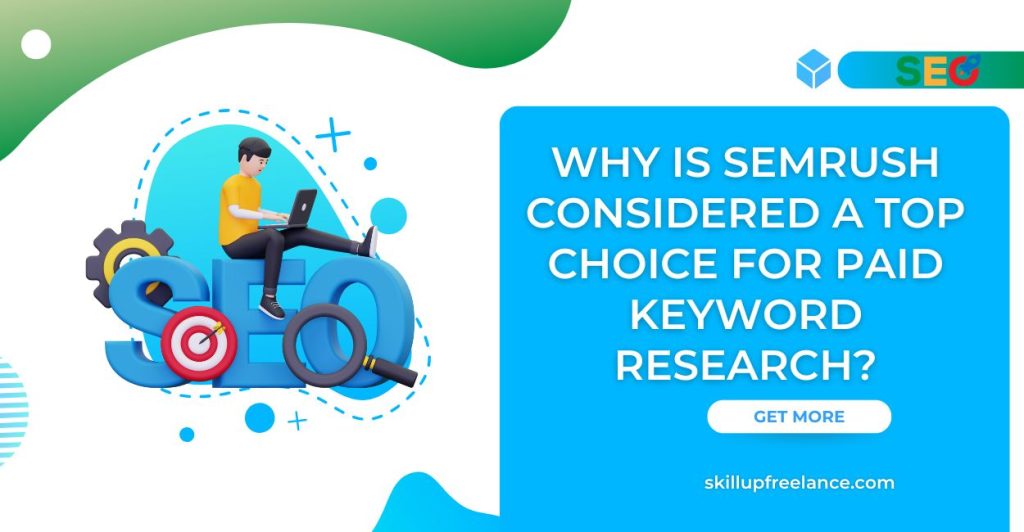 SEO

SEO

WHY IS SEMRUSH CONSIDERED A TOP CHOICE FOR PAID KEYWORD RESEARCH?

GET MORE

skillupfreelance.com